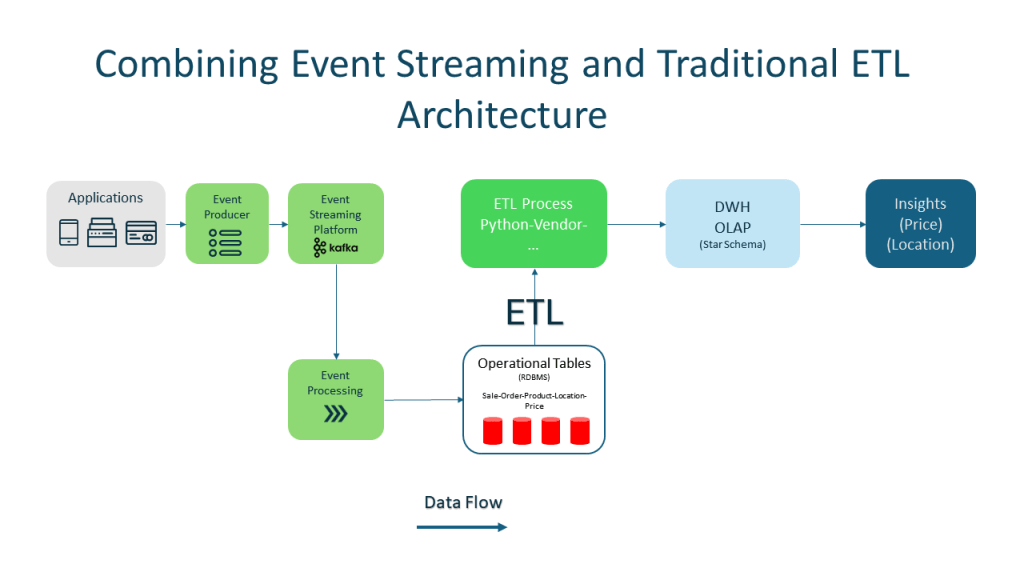 Combining Event Streaming and Traditional ETL Architecture

Applications

Event Producer

Event Streaming Platform
kafka

ETL Process
Python-Vendor-
...

DWH
OLAP
(Star Schema)

Insights
(Price)
(Location)

ETL

Event Processing

Operational Tables
(RDBMS)
Sale-Order-Product-Location-Price

Data Flow